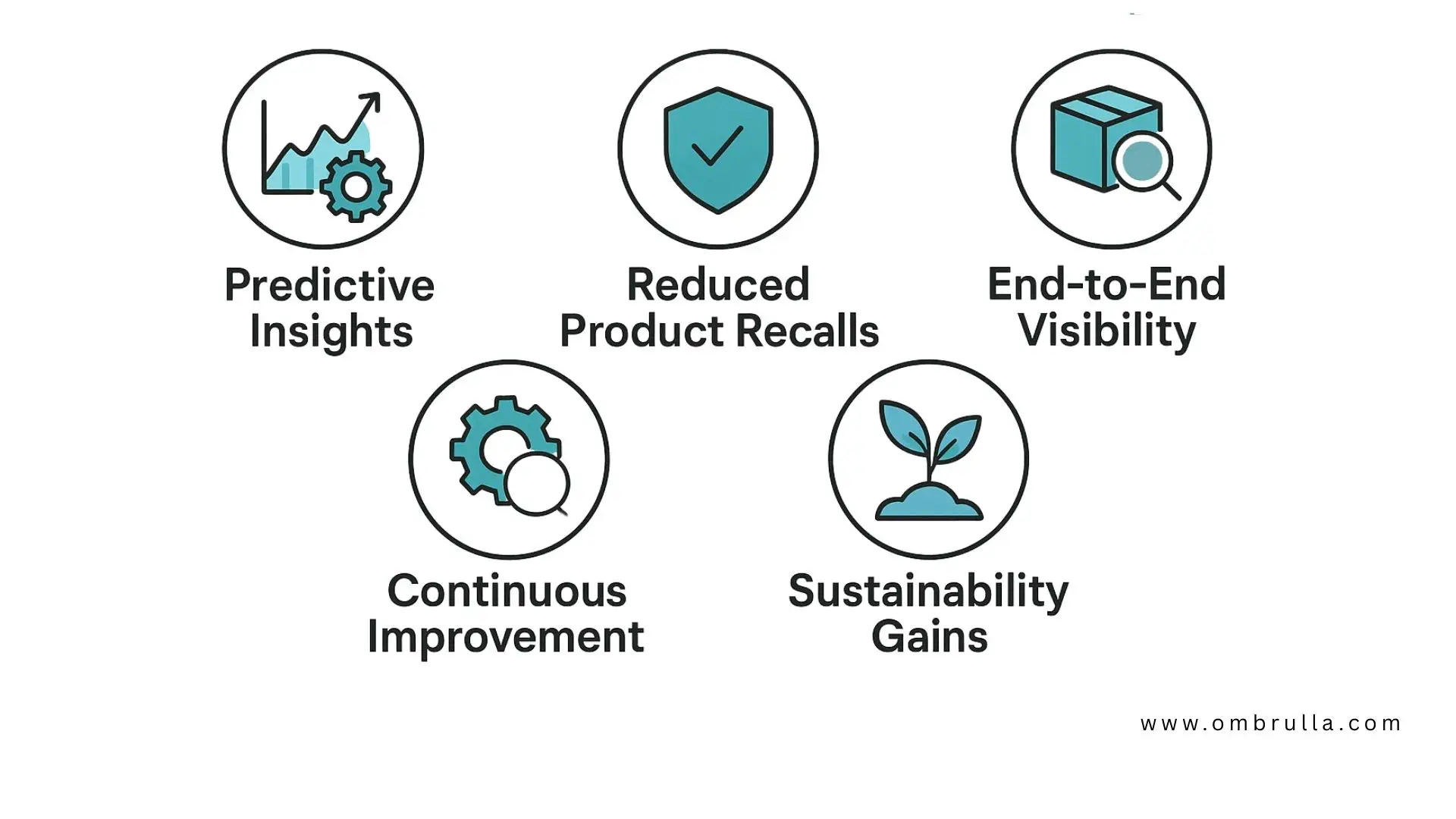 Predictive Insights

Reduced Product Recalls

End-to-End Visibility

Continuous Improvement

Sustainability Gains

www.ombrulla.com